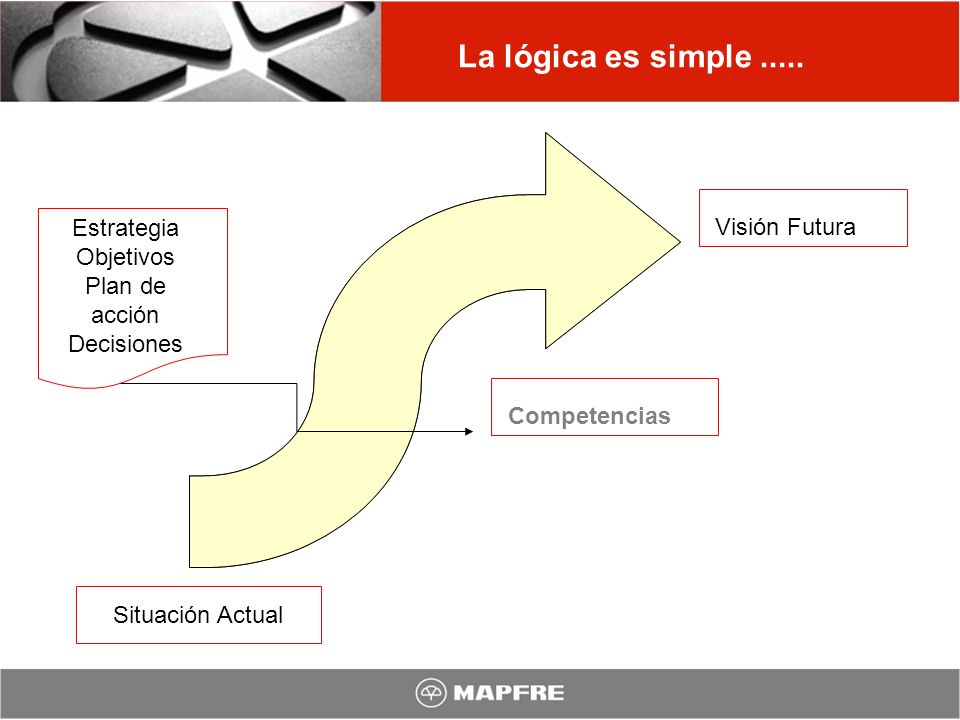 La lógica es simple .....

Estrategia
Objetivos
Plan de acción
Decisiones

Visión Futura

Competencias

Situación Actual

MAPFRE